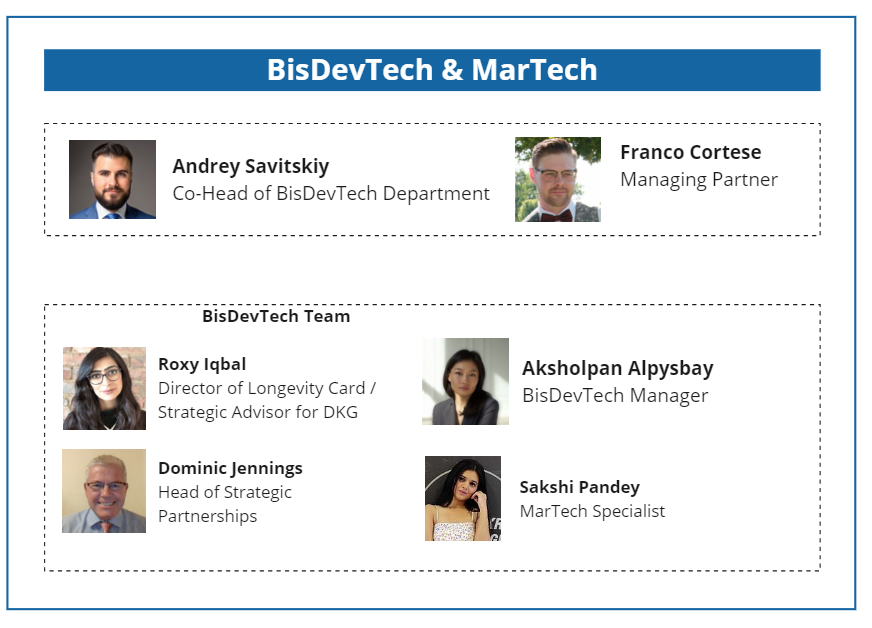 BisDevTech & MarTech

Andrey Savitskiy
Co-Head of BisDevTech Department

Franco Cortese
Managing Partner

BisDevTech Team

Roxy Iqbal
Director of Longevity Card / Strategic Advisor for DKG

Aksholpan Alpysbay
BisDevTech Manager

Dominic Jennings
Head of Strategic Partnerships

Sakshi Pandey
MarTech Specialist